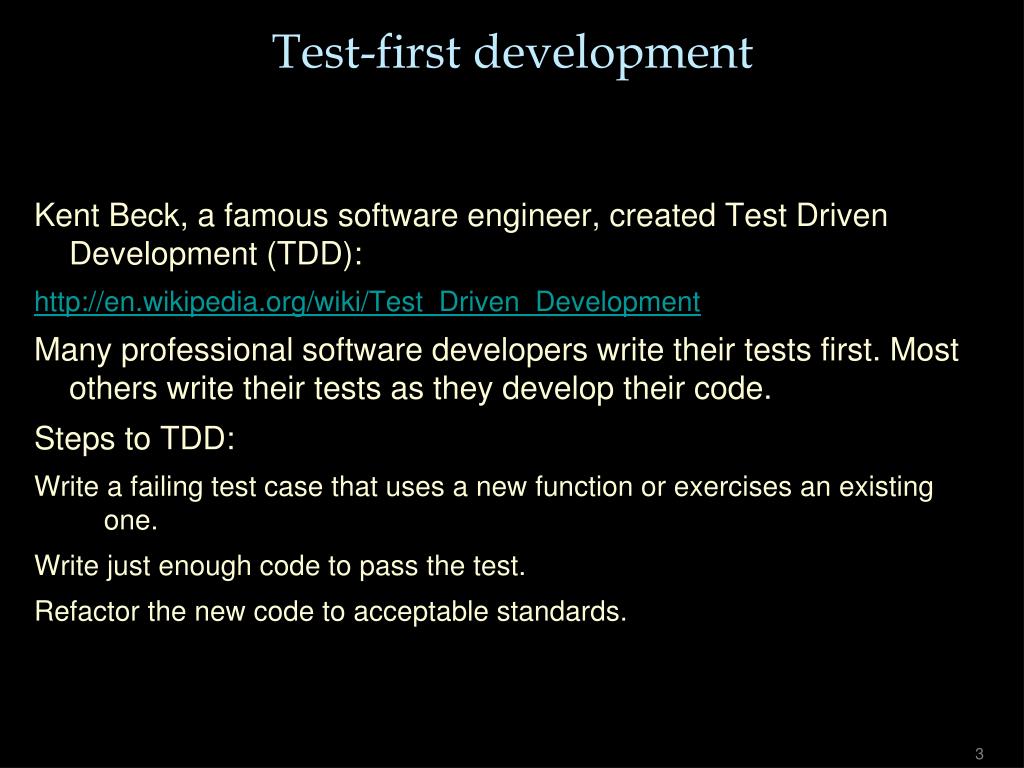 Test-first development

Kent Beck, a famous software engineer, created Test Driven Development (TDD):

http://en.wikipedia.org/wiki/Test_Driven_Development

Many professional software developers write their tests first. Most others write their tests as they develop their code.

Steps to TDD:

Write a failing test case that uses a new function or exercises an existing one.

Write just enough code to pass the test.

Refactor the new code to acceptable standards.

3